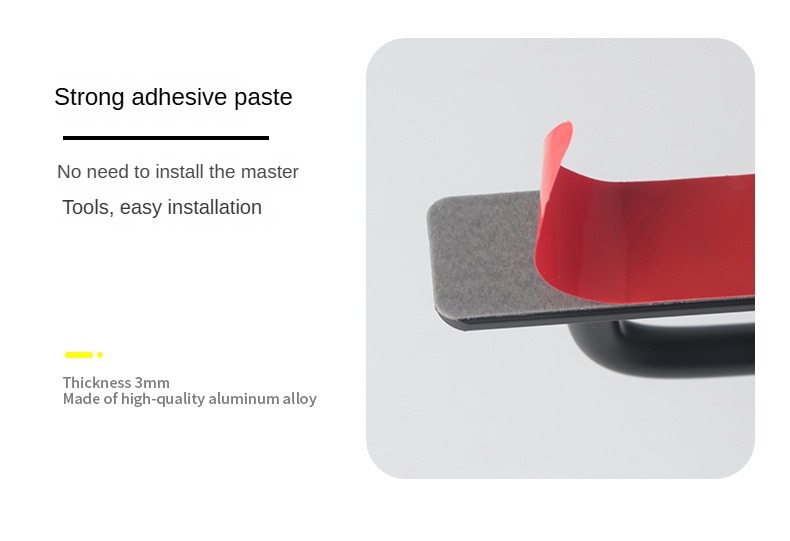 Strong adhesive paste

No need to install the master

Tools, easy installation

Thickness 3mm
Made of high-quality aluminum alloy